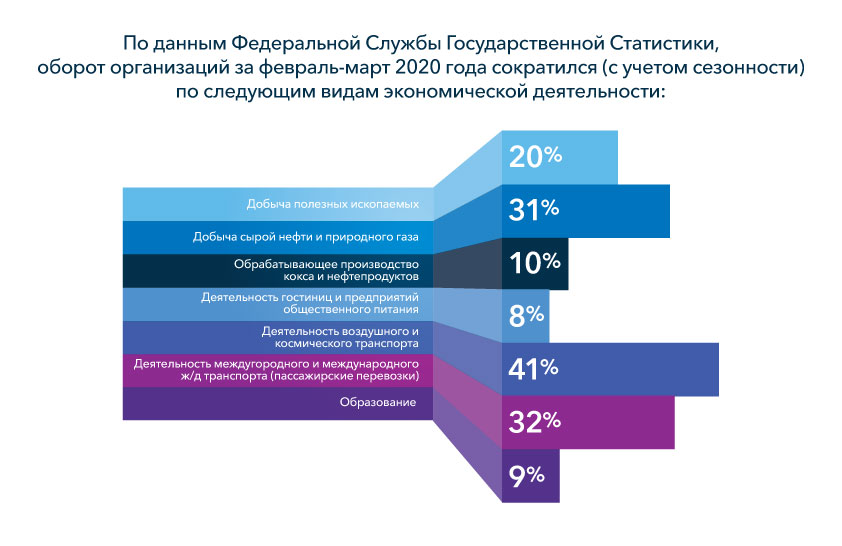 По данным Федеральной Службы Государственной Статистики, оборот организаций за февраль-март 2020 года сократился (с учетом сезонности) по следующим видам экономической деятельности:

Добыча полезных ископаемых
Добыча сырой нефти и природного газа
Обрабатывающее производство кокса и нефтепродуктов
Деятельность гостиниц и предприятий общественного питания
Деятельность воздушного и космического транспорта
Деятельность междугородного и международного ж/д транспорта (пассажирские перевозки)
Образование

20%
31%
10%
8%
41%
32%
9%